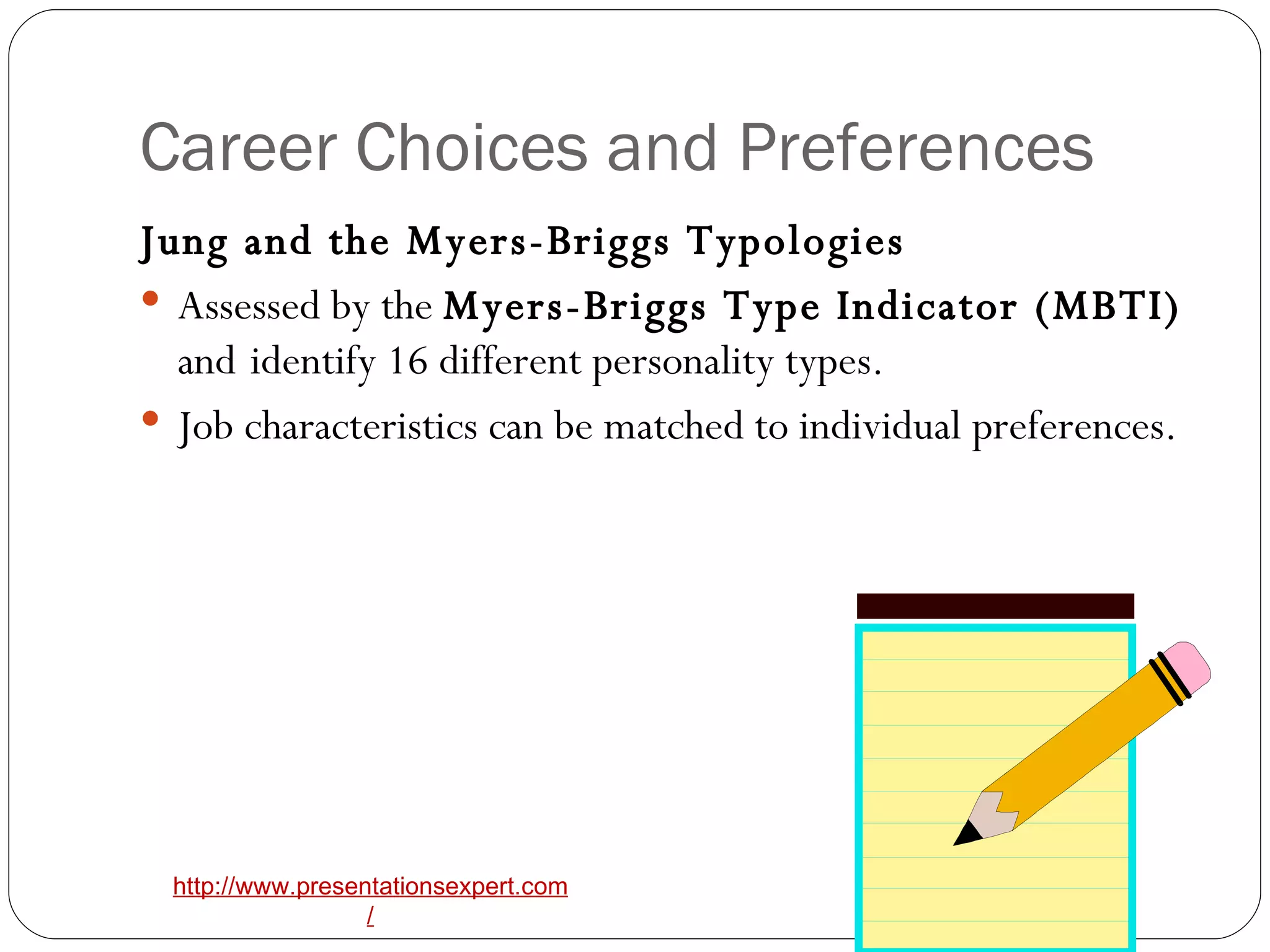 Career Choices and Preferences

Jung and the Myers-Briggs Typologies

• Assessed by the Myers-Briggs Type Indicator (MBTI) and identify 16 different personality types.
• Job characteristics can be matched to individual preferences.

http://www.presentationsexpert.com/